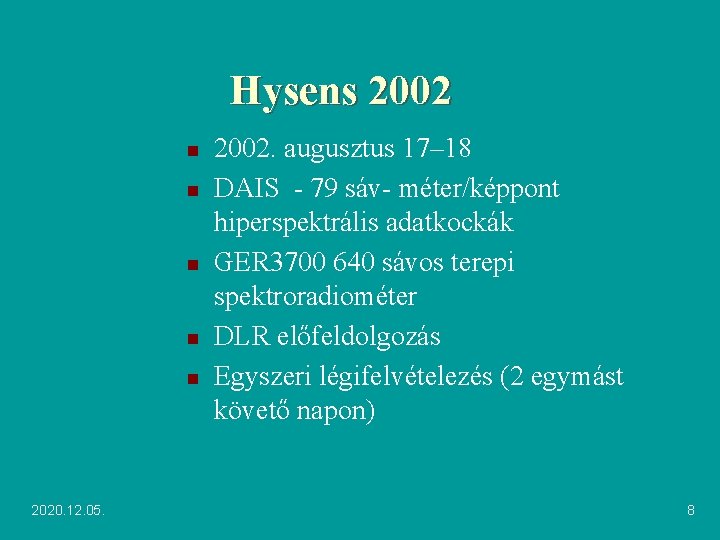 Hysens 2002

- 2002. augusztus 17–18
- DAIS  - 79 sáv- méter/képpont hiperspektrális adatkockák
- GER3700 640 sávos terepi spektroradiométer
- DLR előfeldolgozás
- Egyszeri légifelvételezés (2 egymást követő napon)

2020.12.05.

8